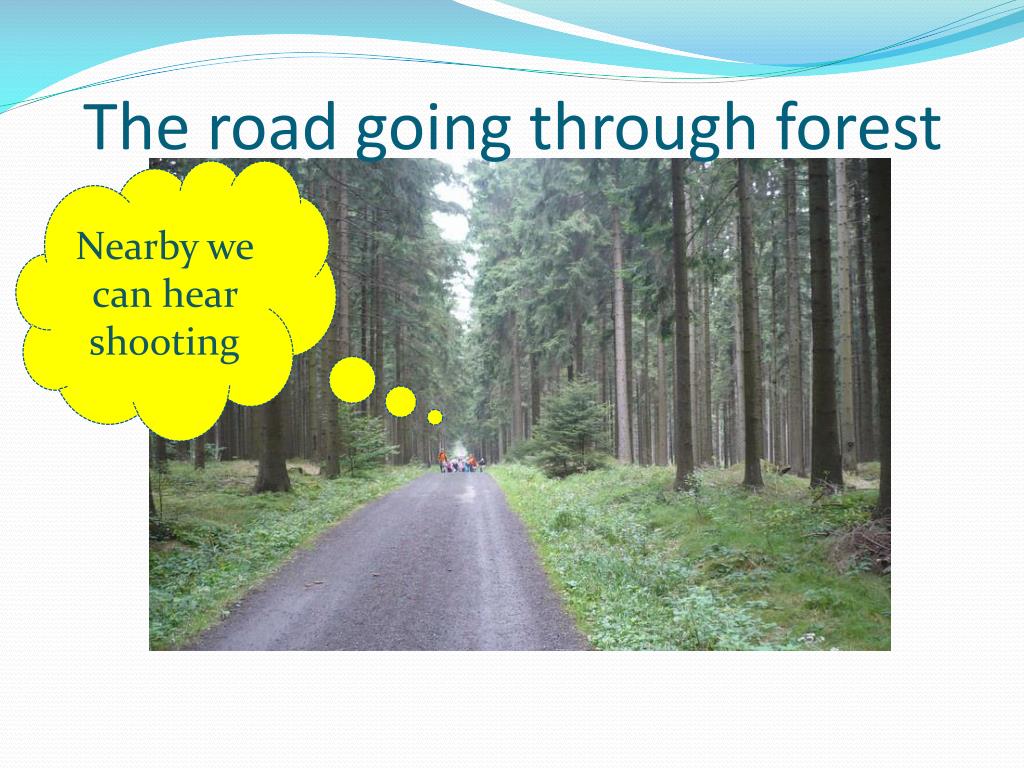 The road going through forest

Nearby we can hear shooting